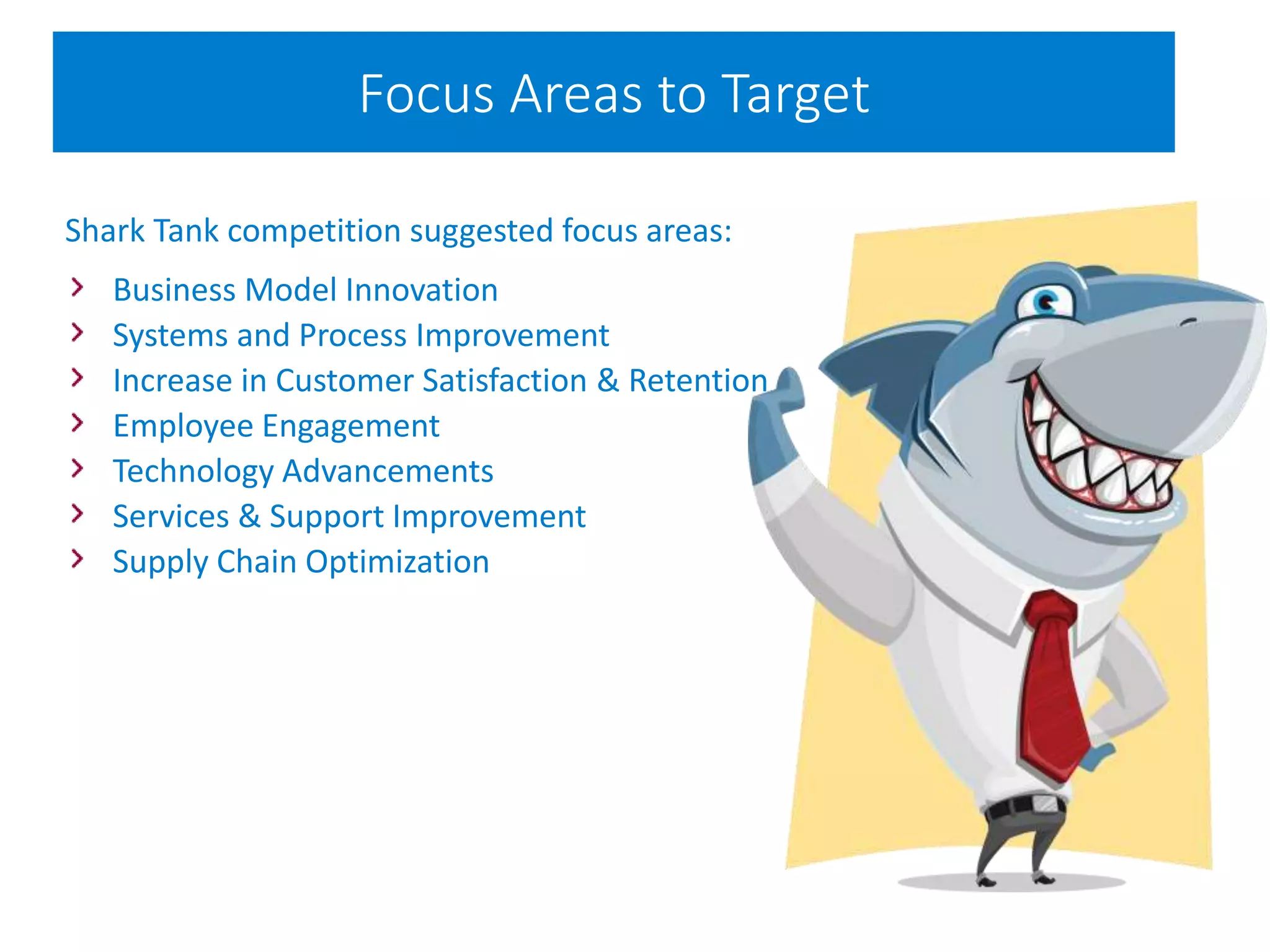 Focus Areas to Target

Shark Tank competition suggested focus areas:

› Business Model Innovation
› Systems and Process Improvement
› Increase in Customer Satisfaction & Retention
› Employee Engagement
› Technology Advancements
› Services & Support Improvement
› Supply Chain Optimization